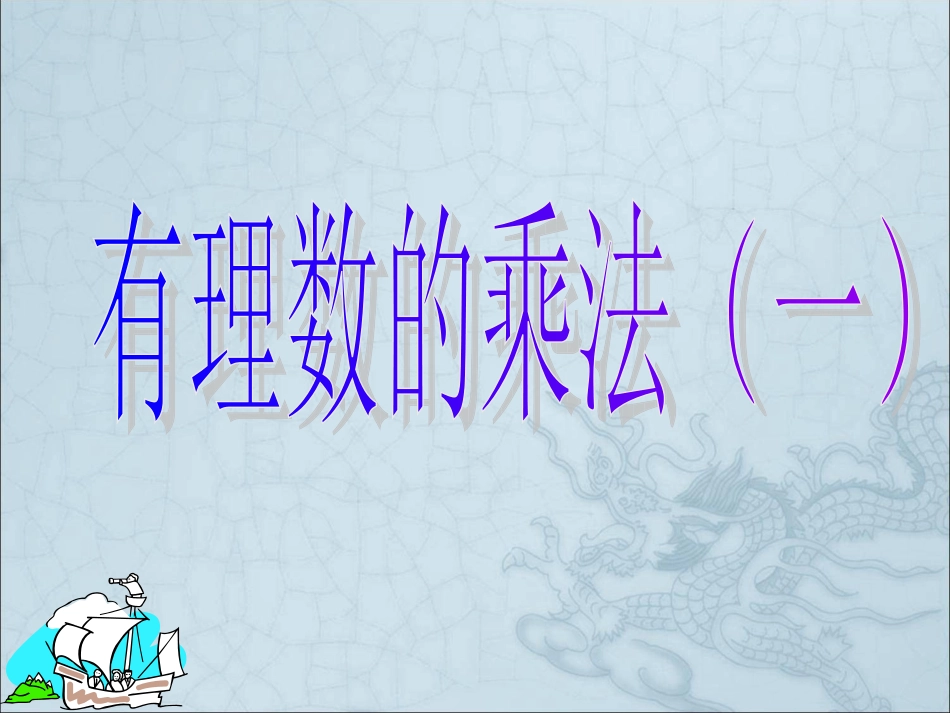 有理数的乘法（一）